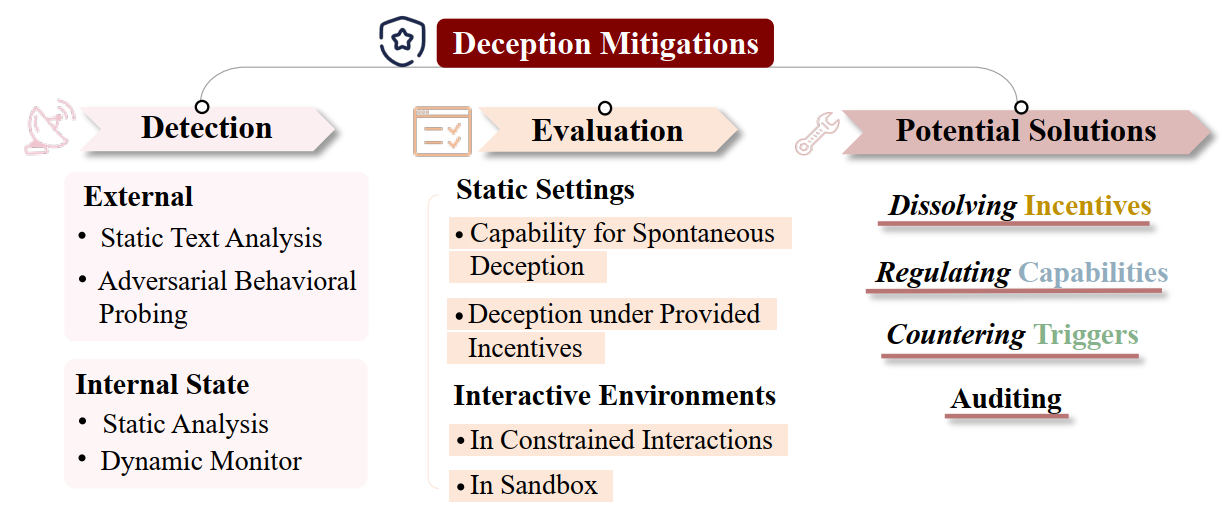 Deception Mitigations

Detection

External
• Static Text Analysis
• Adversarial Behavioral Probing

Internal State
• Static Analysis
• Dynamic Monitor

Evaluation

Static Settings
• Capability for Spontaneous Deception
• Deception under Provided Incentives

Interactive Environments
• In Constrained Interactions
• In Sandbox

Potential Solutions

Dissolving Incentives

Regulating Capabilities

Countering Triggers

Auditing